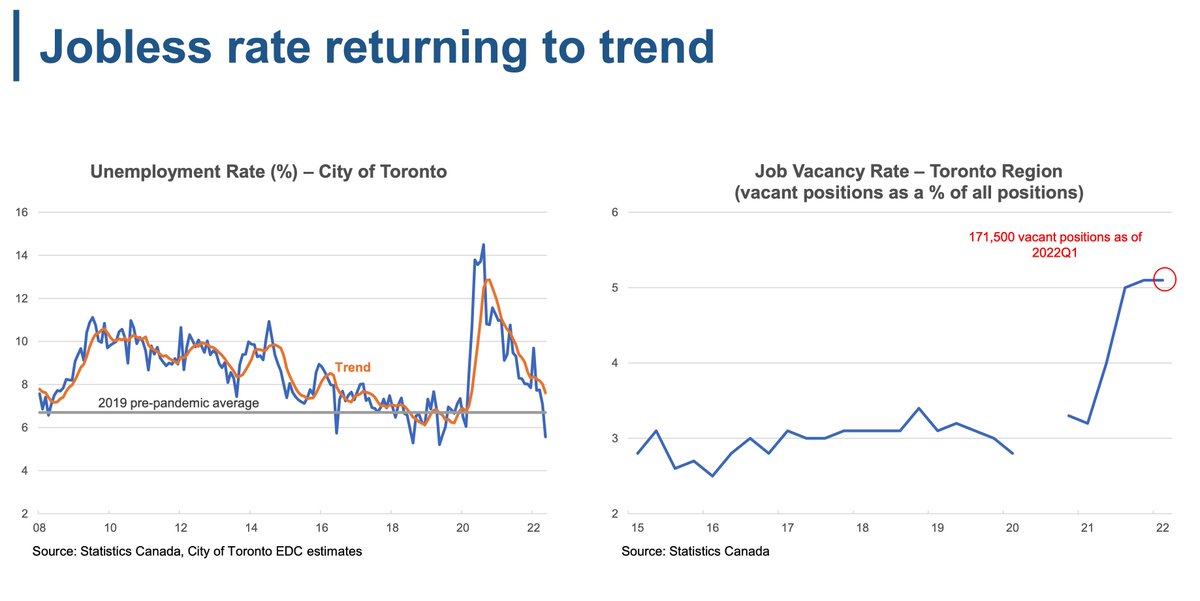 Jobless rate returning to trend

Unemployment Rate (%) – City of Toronto

16
14
12
10
8
6
4
2

Trend
2019 pre-pandemic average

08 10 12 14 16 18 20 22

Source: Statistics Canada, City of Toronto EDC estimates

Job Vacancy Rate – Toronto Region
(vacant positions as a % of all positions)

6
5
4
3
2

171,500 vacant positions as of 2022Q1

15 16 17 18 19 20 21 22

Source: Statistics Canada